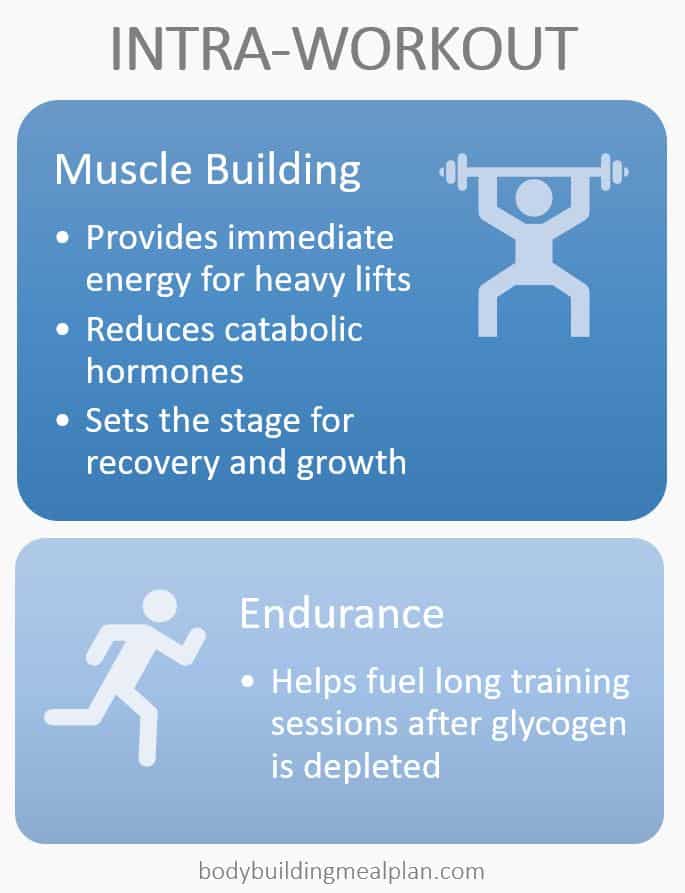 INTRA-WORKOUT

Muscle Building

• Provides immediate energy for heavy lifts
• Reduces catabolic hormones
• Sets the stage for recovery and growth

Endurance

• Helps fuel long training sessions after glycogen is depleted

bodybuildingmealplan.com